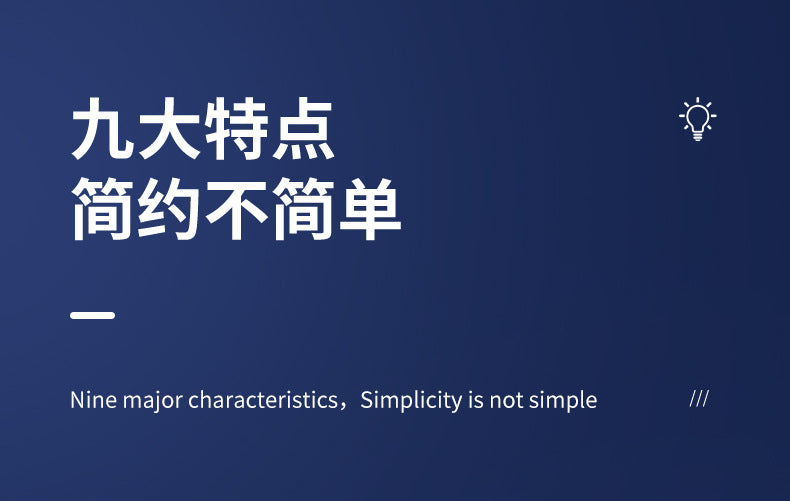 九大特点
简约不简单

Nine major characteristics，Simplicity is not simple

///